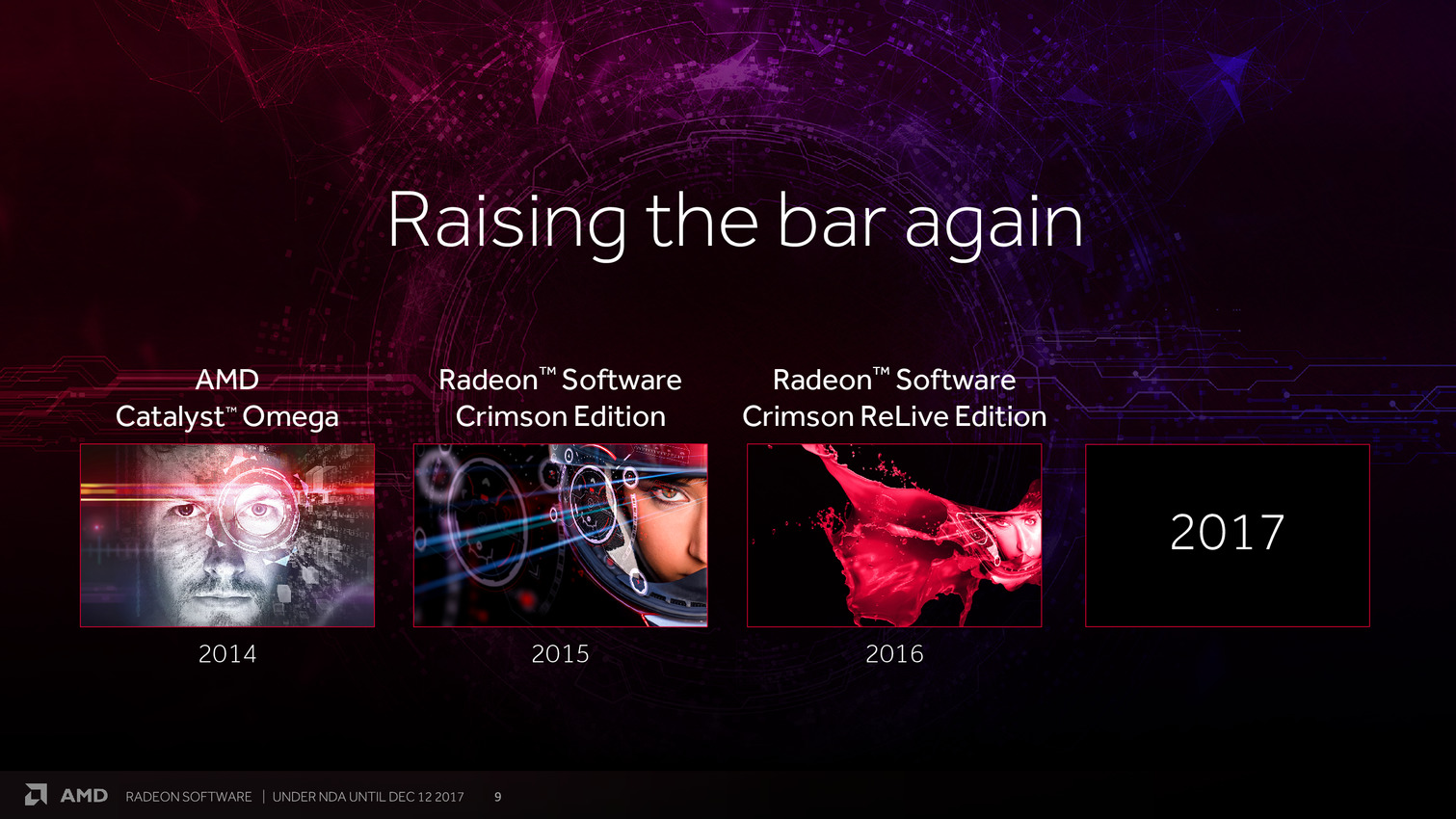 Raising the bar again

AMD
Catalyst™ Omega

2014

Radeon™ Software
Crimson Edition

2015

Radeon™ Software
Crimson ReLive Edition

2016

2017

AMD RADEON SOFTWARE | UNDER NDA UNTIL DEC 12 2017 9